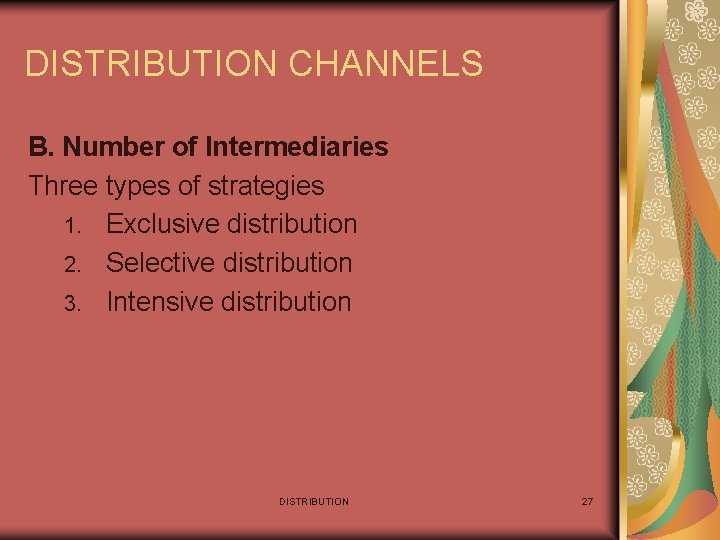 DISTRIBUTION CHANNELS

B. Number of Intermediaries

Three types of strategies

1. Exclusive distribution
2. Selective distribution
3. Intensive distribution

DISTRIBUTION

27